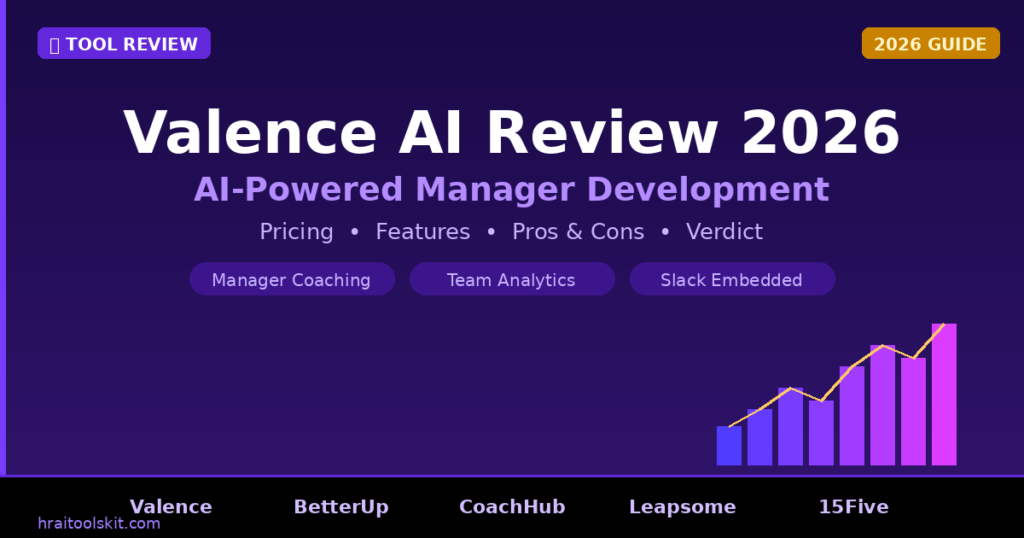 TOOL REVIEW

2026 GUIDE

Valence AI Review 2026

AI-Powered Manager Development

Pricing • Features • Pros & Cons • Verdict

Manager Coaching

Team Analytics

Slack Embedded

Valence

BetterUp

CoachHub

Leapsome

15Five

hraitoolskit.com